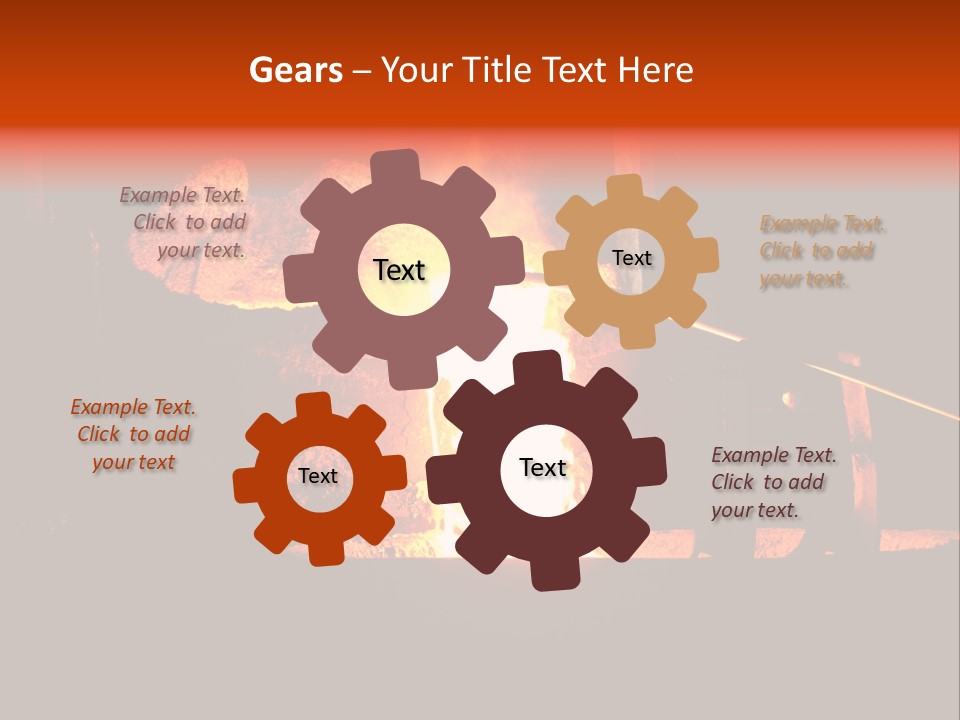 Gears – Your Title Text Here

Example Text. Click to add your text.

Text

Text

Example Text. Click to add your text.

Example Text. Click to add your text

Text

Text

Example Text. Click to add your text.